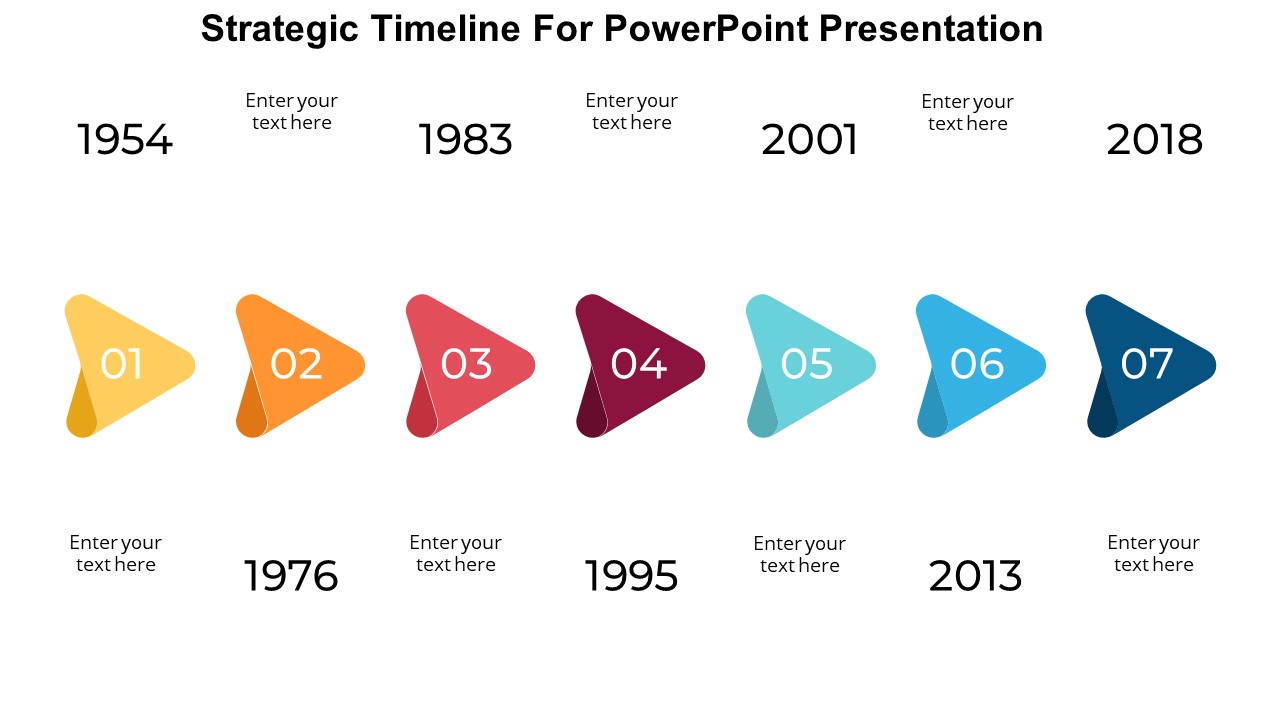 Strategic Timeline For PowerPoint Presentation

1954

Enter your text here

1983

Enter your text here

2001

Enter your text here

2018

01

02

03

04

05

06

07

Enter your text here

1976

Enter your text here

1995

Enter your text here

2013

Enter your text here